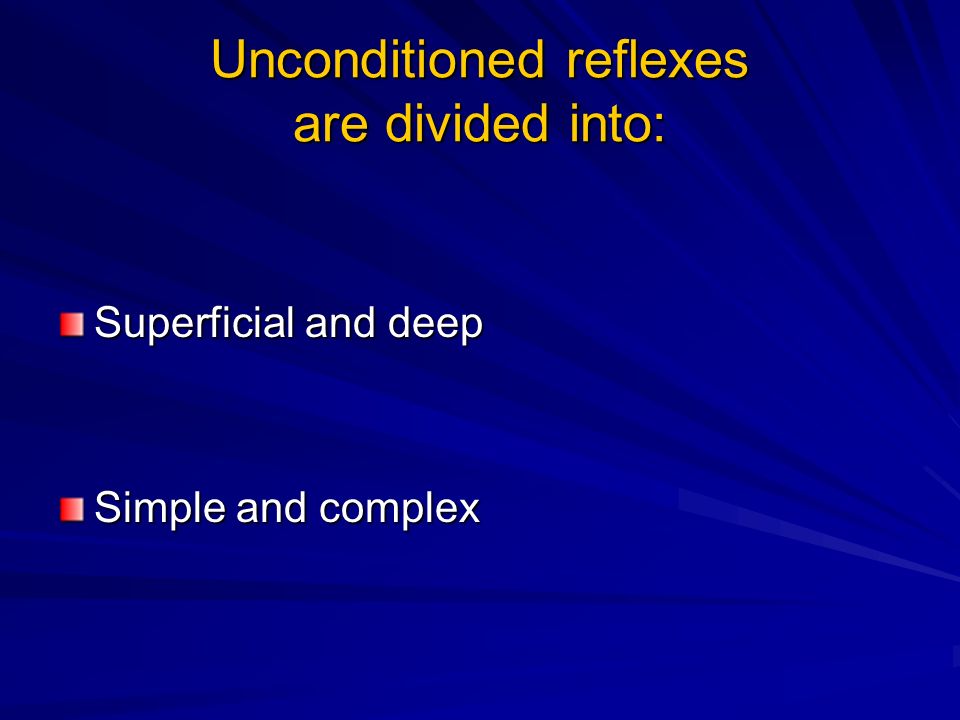 Unconditioned reflexes are divided into:

Superficial and deep

Simple and complex